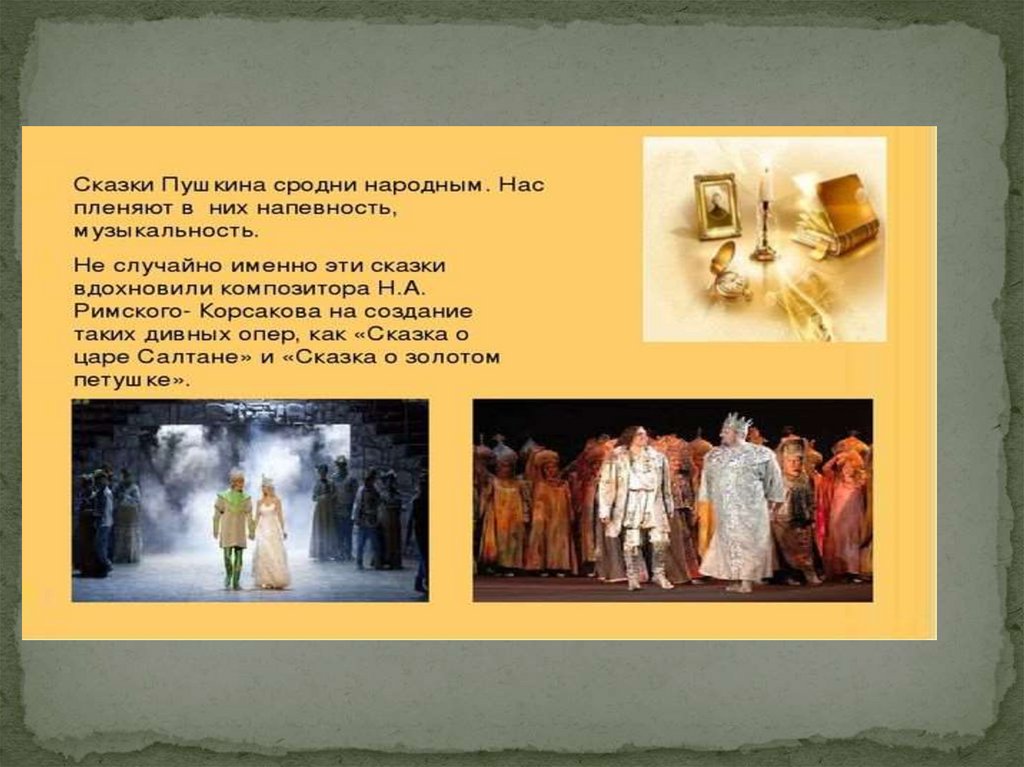 Сказки Пушкина сродни народным. Нас пленяют в них напевность, музыкальность.

Не случайно именно эти сказки вдохновили композитора Н.А. Римского- Корсакова на создание таких дивных опер, как «Сказка о царе Салтане» и «Сказка о золотом петушке».